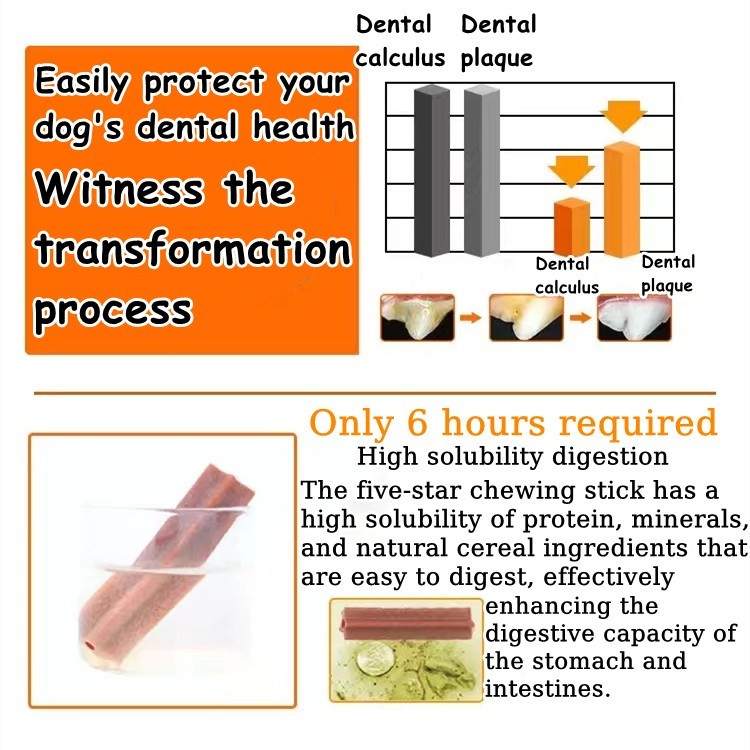 Easily protect your dog's dental health
Witness the transformation process

Dental calculus
Dental plaque

Dental calculus
Dental plaque

Only 6 hours required
High solubility digestion
The five-star chewing stick has a high solubility of protein, minerals, and natural cereal ingredients that are easy to digest, effectively enhancing the digestive capacity of the stomach and intestines.